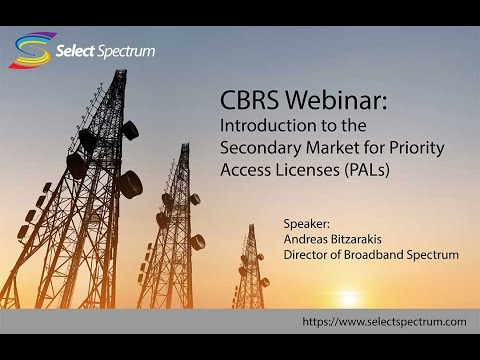 Select Spectrum

CBRS Webinar:
Introduction to the Secondary Market for Priority Access Licenses (PALs)

Speaker:
Andreas Bitzarakis
Director of Broadband Spectrum

https://www.selectspectrum.com